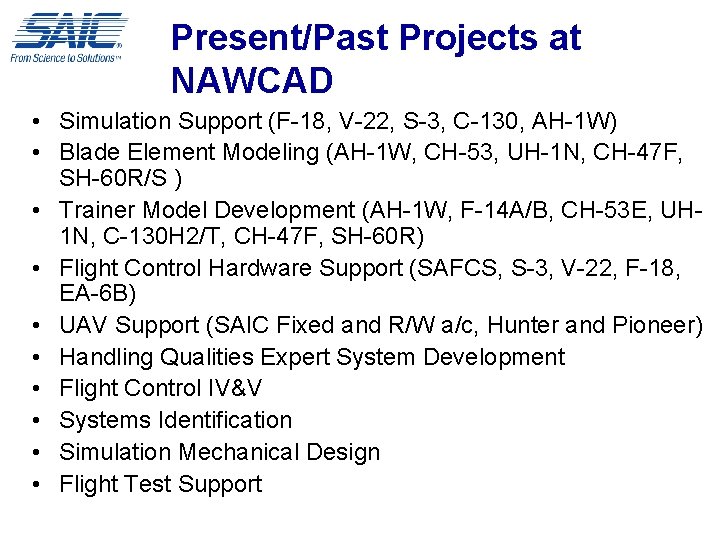 SAIC
From Science to Solutions™

Present/Past Projects at NAWCAD

• Simulation Support (F-18, V-22, S-3, C-130, AH-1W)
• Blade Element Modeling (AH-1W, CH-53, UH-1N, CH-47F, SH-60R/S )
• Trainer Model Development (AH-1W, F-14A/B, CH-53E, UH-1N, C-130H2/T, CH-47F, SH-60R)
• Flight Control Hardware Support (SAFCS, S-3, V-22, F-18, EA-6B)
• UAV Support (SAIC Fixed and R/W a/c, Hunter and Pioneer)
• Handling Qualities Expert System Development
• Flight Control IV&V
• Systems Identification
• Simulation Mechanical Design
• Flight Test Support